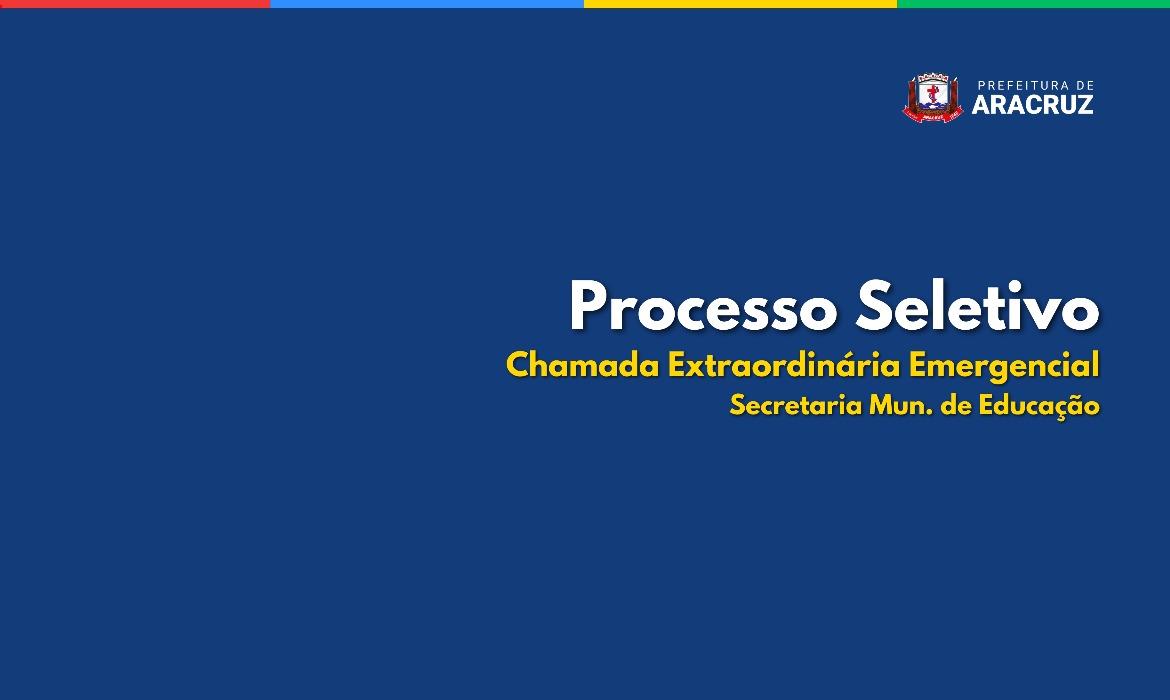 PREFEITURA DE
ARACRUZ

Processo Seletivo
Chamada Extraordinária Emergencial
Secretaria Mun. de Educação